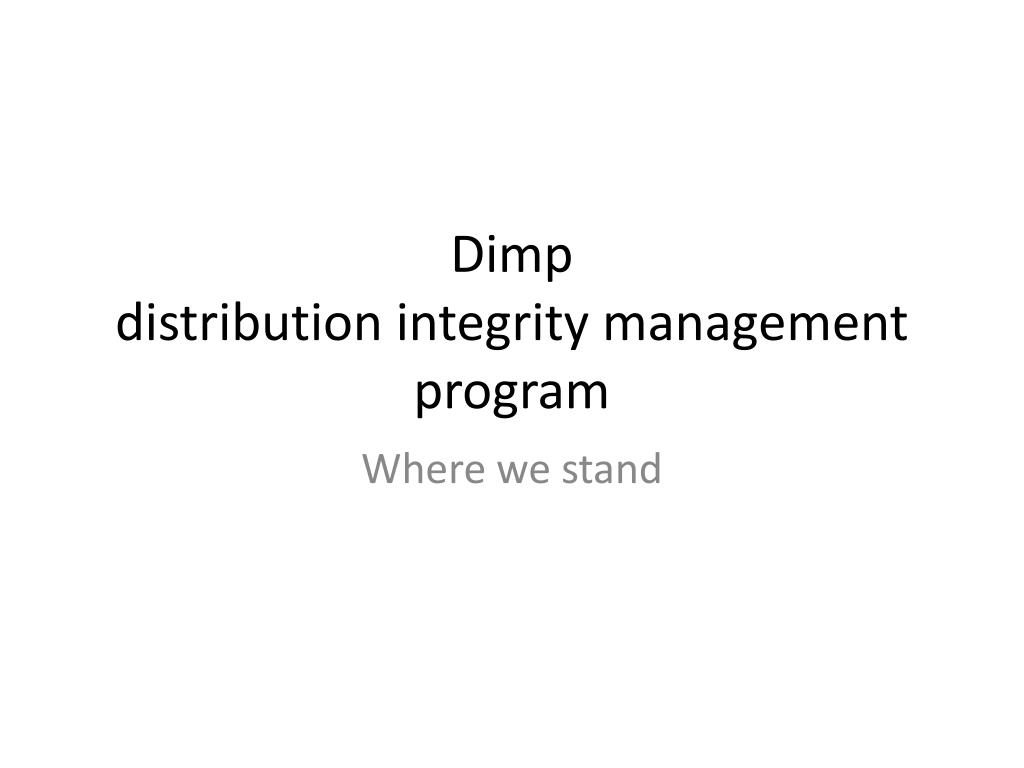 Dimp
distribution integrity management program

Where we stand